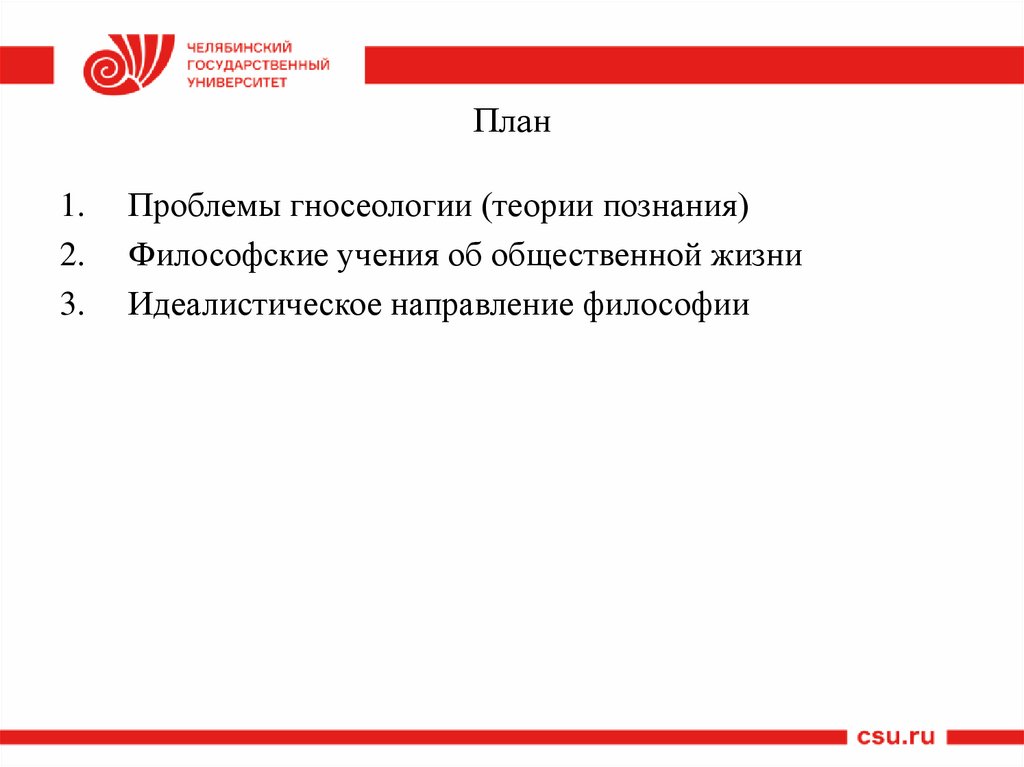 ЧЕЛЯБИНСКИЙ ГОСУДАРСТВЕННЫЙ УНИВЕРСИТЕТ

План

1. Проблемы гносеологии (теории познания)
2. Философские учения об общественной жизни
3. Идеалистическое направление философии

csu.ru